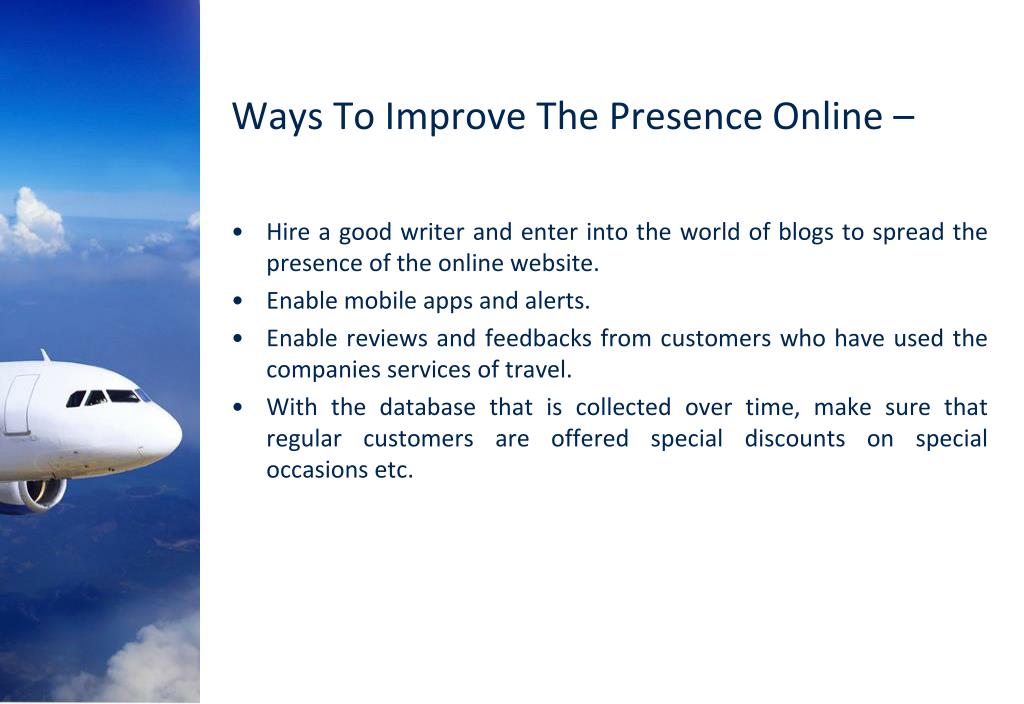 Ways To Improve The Presence Online –

• Hire a good writer and enter into the world of blogs to spread the presence of the online website.
• Enable mobile apps and alerts.
• Enable reviews and feedbacks from customers who have used the companies services of travel.
• With the database that is collected over time, make sure that regular customers are offered special discounts on special occasions etc.